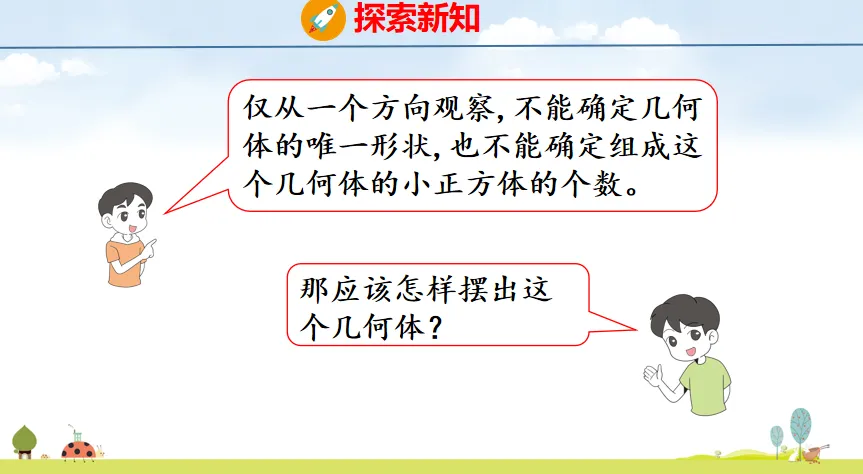 探索新知

仅从一个方向观察,不能确定几何体的唯一形状,也不能确定组成这个几何体的小正方体的个数。

那应该怎样摆出这个几何体?